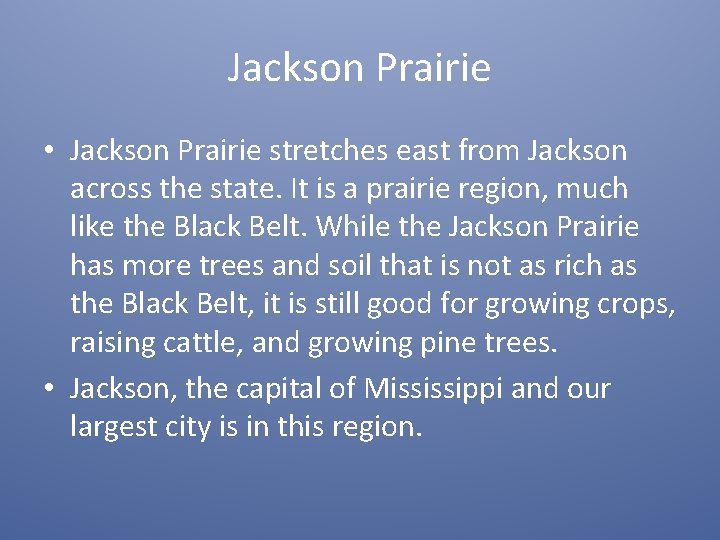 Jackson Prairie

• Jackson Prairie stretches east from Jackson across the state. It is a prairie region, much like the Black Belt. While the Jackson Prairie has more trees and soil that is not as rich as the Black Belt, it is still good for growing crops, raising cattle, and growing pine trees.

• Jackson, the capital of Mississippi and our largest city is in this region.